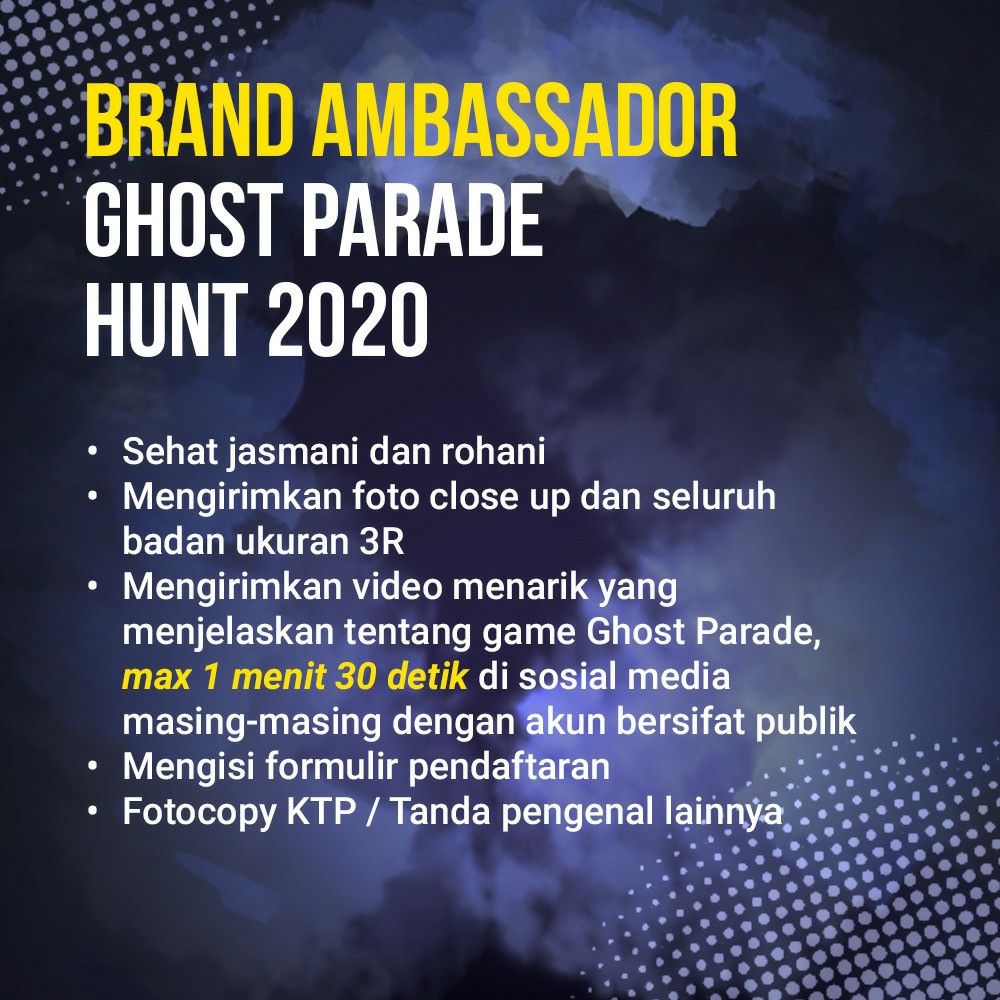 BRAND AMBASSADOR
GHOST PARADE
HUNT 2020

• Sehat jasmani dan rohani
• Mengirimkan foto close up dan seluruh badan ukuran 3R
• Mengirimkan video menarik yang menjelaskan tentang game Ghost Parade, max 1 menit 30 detik di sosial media masing-masing dengan akun bersifat publik
• Mengisi formulir pendaftaran
• Fotocopy KTP / Tanda pengenal lainnya